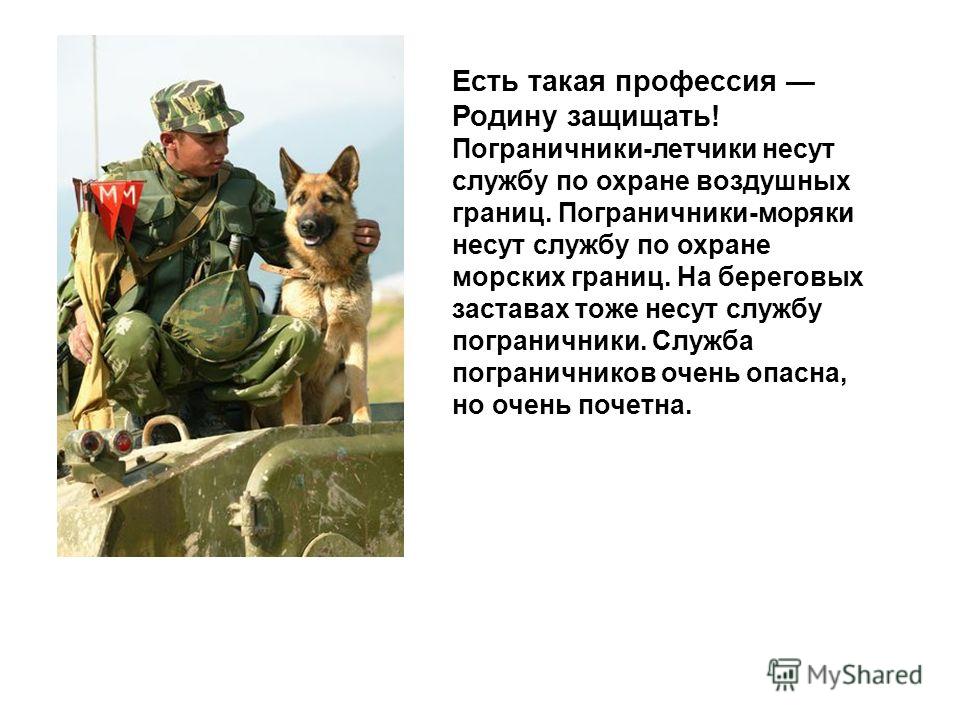 Есть такая профессия — Родину защищать!

Пограничники-летчики несут службу по охране воздушных границ. Пограничники-моряки несут службу по охране морских границ. На береговых заставах тоже несут службу пограничники. Служба пограничников очень опасна, но очень почетна.

MyShared